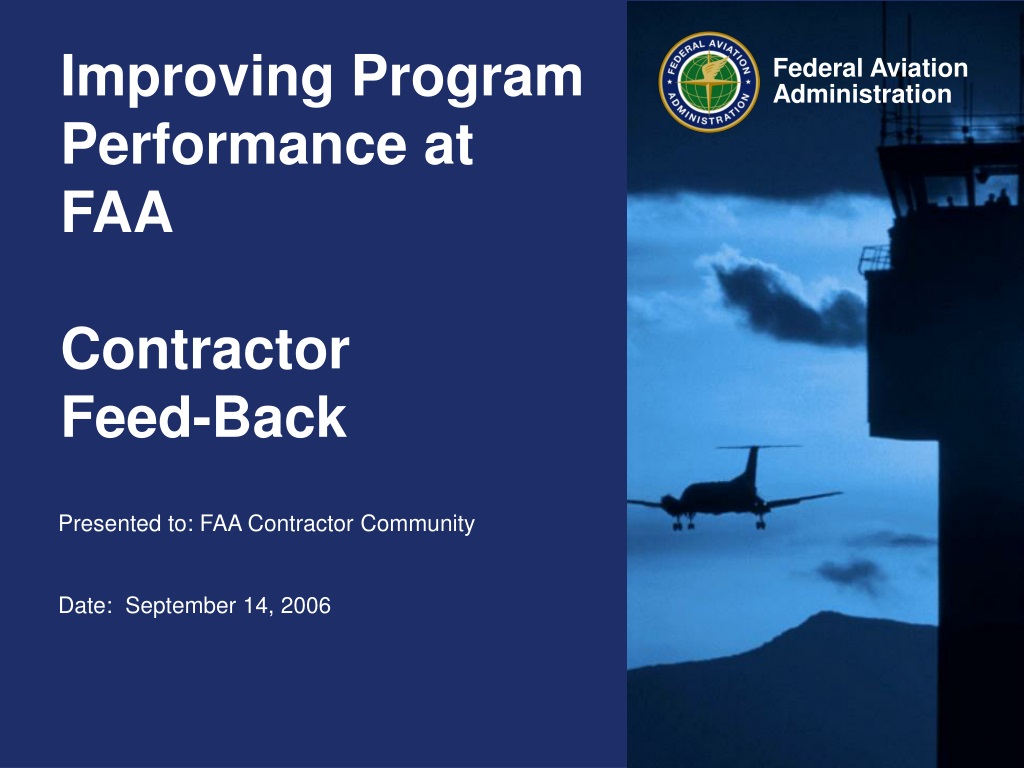 Improving Program Performance at FAA

Contractor Feed-Back

Presented to: FAA Contractor Community

Date: September 14, 2006

FEDERAL AVIATION ADMINISTRATION

Federal Aviation Administration